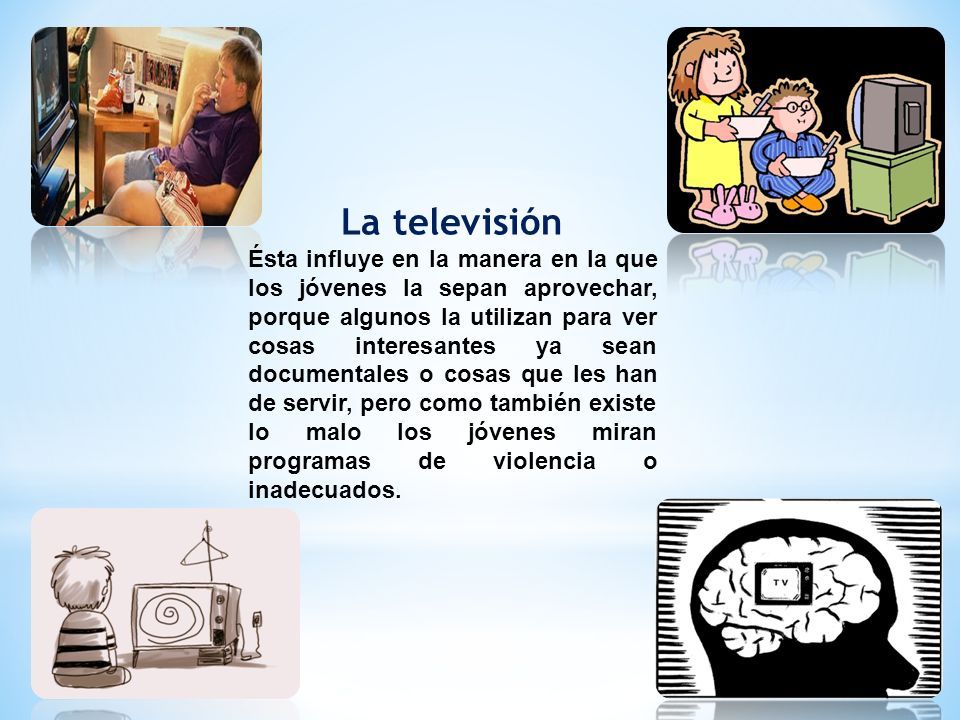 La televisión

Ésta influye en la manera en la que los jóvenes la sepan aprovechar, porque algunos la utilizan para ver cosas interesantes ya sean documentales o cosas que les han de servir, pero como también existe lo malo los jóvenes miran programas de violencia o inadecuados.

TV